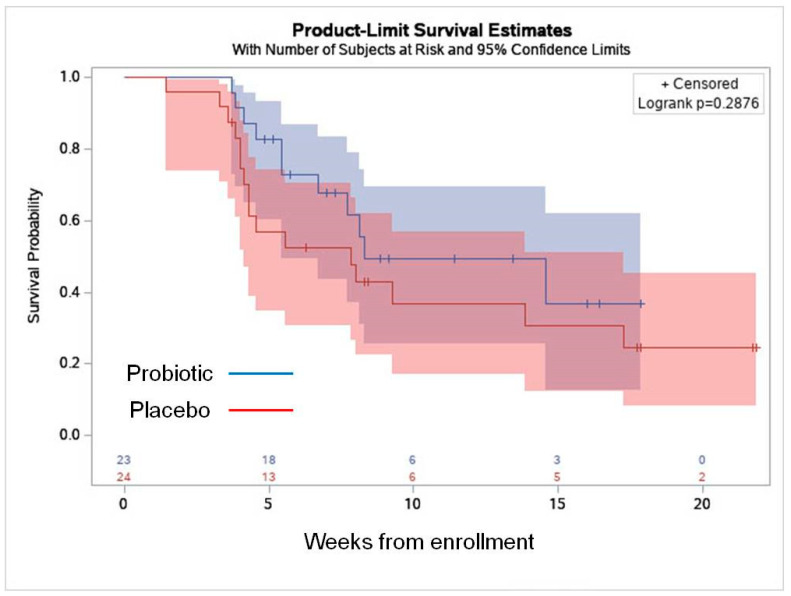 Product-Limit Survival Estimates
With Number of Subjects at Risk and 95% Confidence Limits

+ Censored
Logrank p=0.2876

Survival Probability

1.0
0.8
0.6
0.4
0.2
0.0

Probiotic
Placebo

23 18 6 3 0
24 13 6 5 2

0 5 10 15 20

Weeks from enrollment